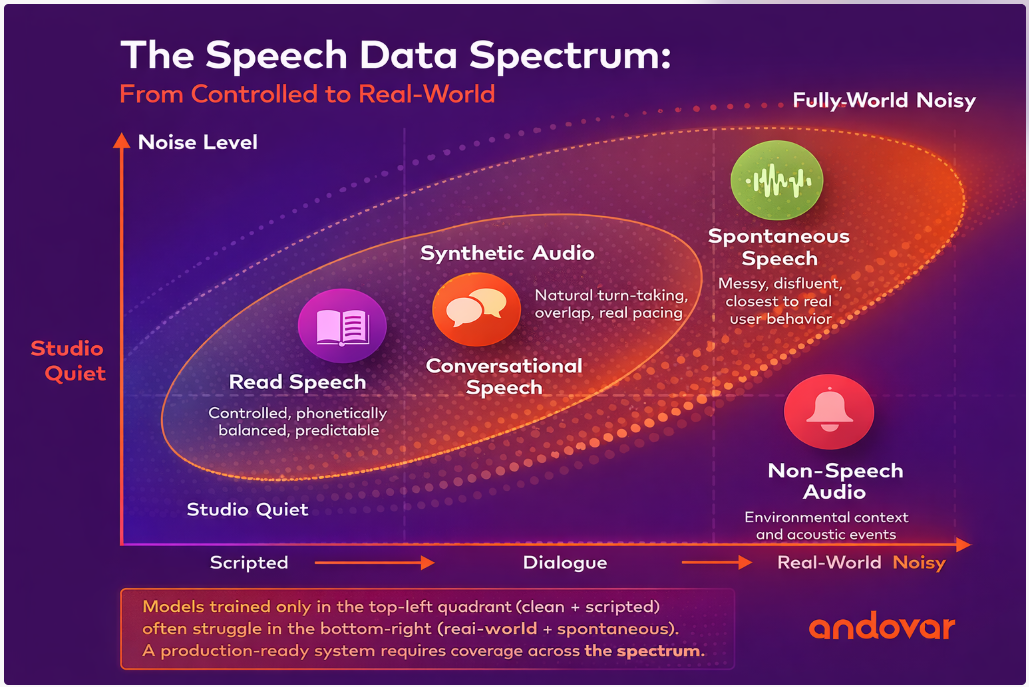 The Speech Data Spectrum:
From Controlled to Real-World

Fully-World Noisy

Noise Level

Studio Quiet

Synthetic Audio

Natural turn-taking, overlap, real pacing

Conversational Speech

Read Speech

Controlled, phonetically balanced, predictable

Spontaneous Speech

Messy, disfluent, closest to real user behavior

Non-Speech Audio

Environmental context and acoustic events

Studio Quiet

Scripted

Dialogue

Real-World Noisy

Models trained only in the top-left quadrant (clean + scripted) often struggle in the bottom-right (reai-world + spontaneous). A production-ready system requires coverage across the spectrum.

andovar